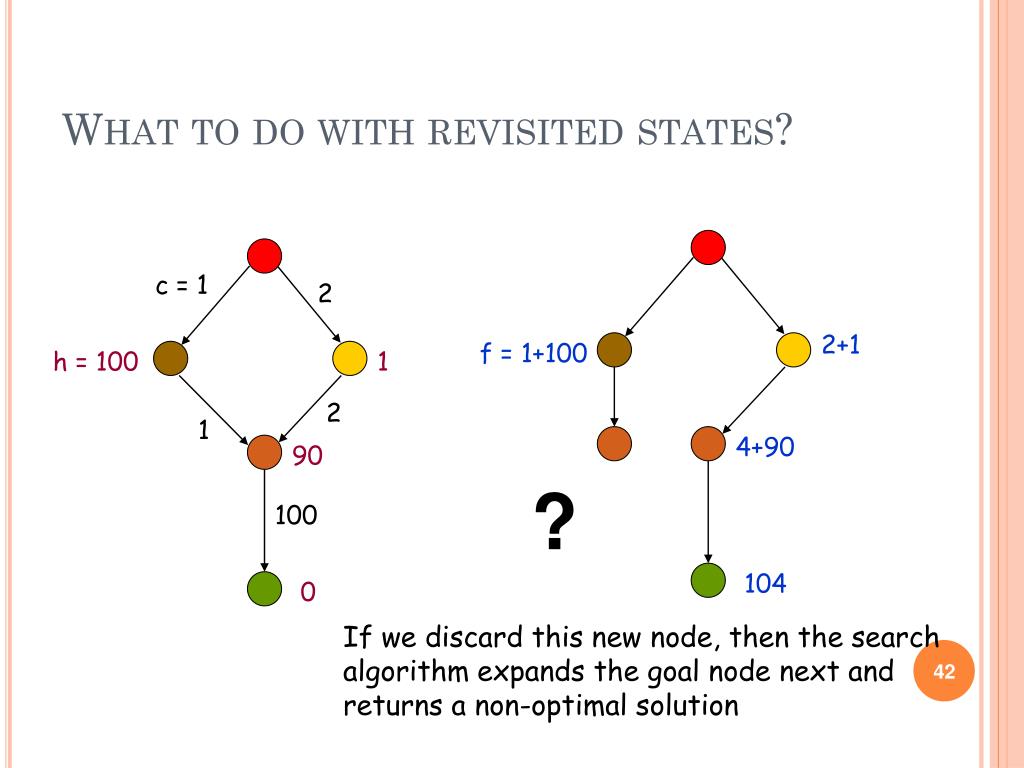 WHAT TO DO WITH REVISITED STATES?

c = 1

2

h = 100

1

1

2

90

100

0

f = 1+100

2+1

4+90

?

104

If we discard this new node, then the search algorithm expands the goal node next and returns a non-optimal solution

42